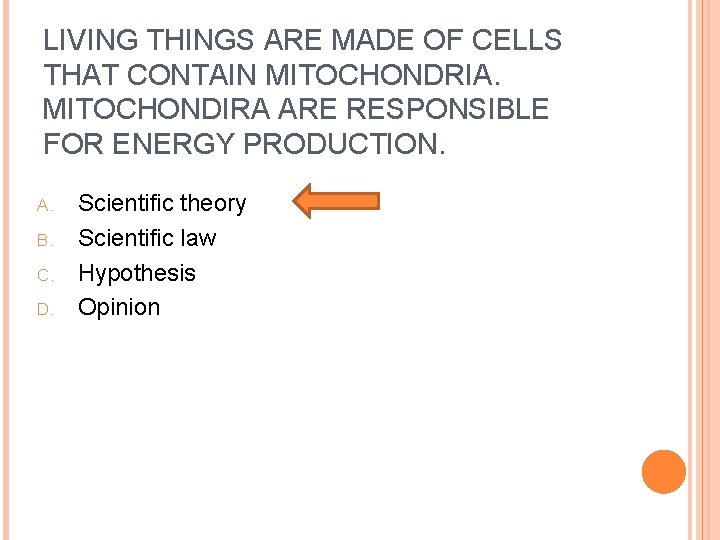 LIVING THINGS ARE MADE OF CELLS THAT CONTAIN MITOCHONDRIA. MITOCHONDIRA ARE RESPONSIBLE FOR ENERGY PRODUCTION.

A. Scientific theory
B. Scientific law
C. Hypothesis
D. Opinion